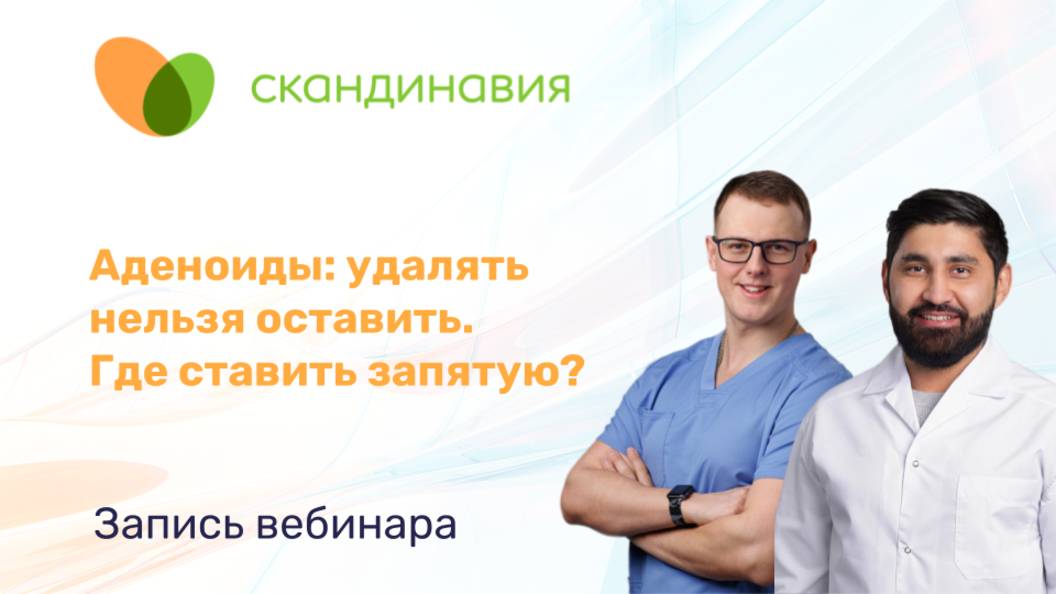 скандинавия

Аденоиды: удалять нельзя оставить. Где ставить запятую?

Запись вебинара